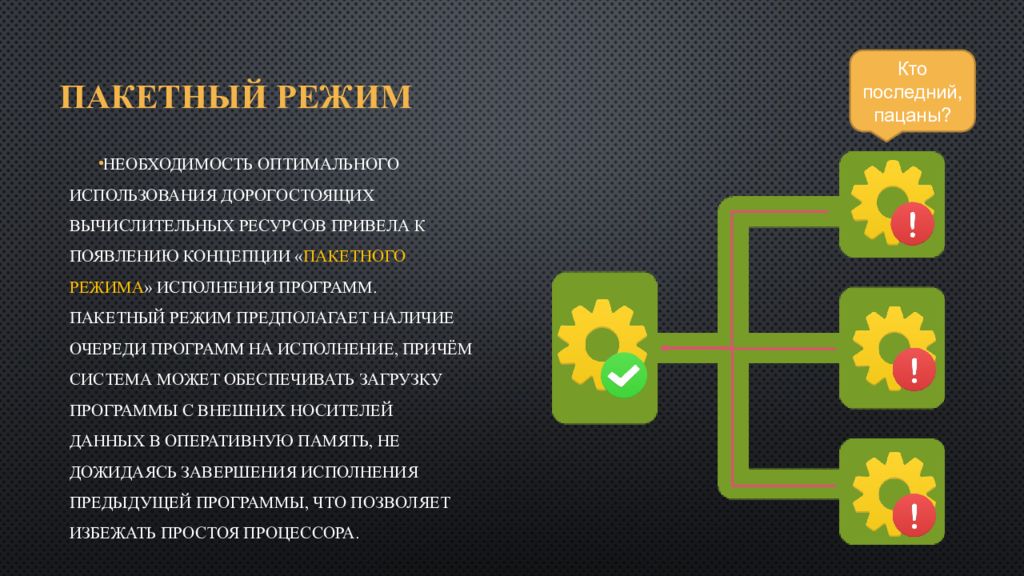 ПАКЕТНЫЙ РЕЖИМ

•НЕОБХОДИМОСТЬ ОПТИМАЛЬНОГО ИСПОЛЬЗОВАНИЯ ДОРОГОСТОЯЩИХ ВЫЧИСЛИТЕЛЬНЫХ РЕСУРСОВ ПРИВЕЛА К ПОЯВЛЕНИЮ КОНЦЕПЦИИ «ПАКЕТНОГО РЕЖИМА» ИСПОЛНЕНИЯ ПРОГРАММ. ПАКЕТНЫЙ РЕЖИМ ПРЕДПОЛАГАЕТ НАЛИЧИЕ ОЧЕРЕДИ ПРОГРАММ НА ИСПОЛНЕНИЕ, ПРИЧЁМ СИСТЕМА МОЖЕТ ОБЕСПЕЧИВАТЬ ЗАГРУЗКУ ПРОГРАММЫ С ВНЕШНИХ НОСИТЕЛЕЙ ДАННЫХ В ОПЕРАТИВНУЮ ПАМЯТЬ, НЕ ДОЖИДАЯСЬ ЗАВЕРШЕНИЯ ИСПОЛНЕНИЯ ПРЕДЫДУЩЕЙ ПРОГРАММЫ, ЧТО ПОЗВОЛЯЕТ ИЗБЕЖАТЬ ПРОСТОЯ ПРОЦЕССОРА.

Кто последний, пацаны?